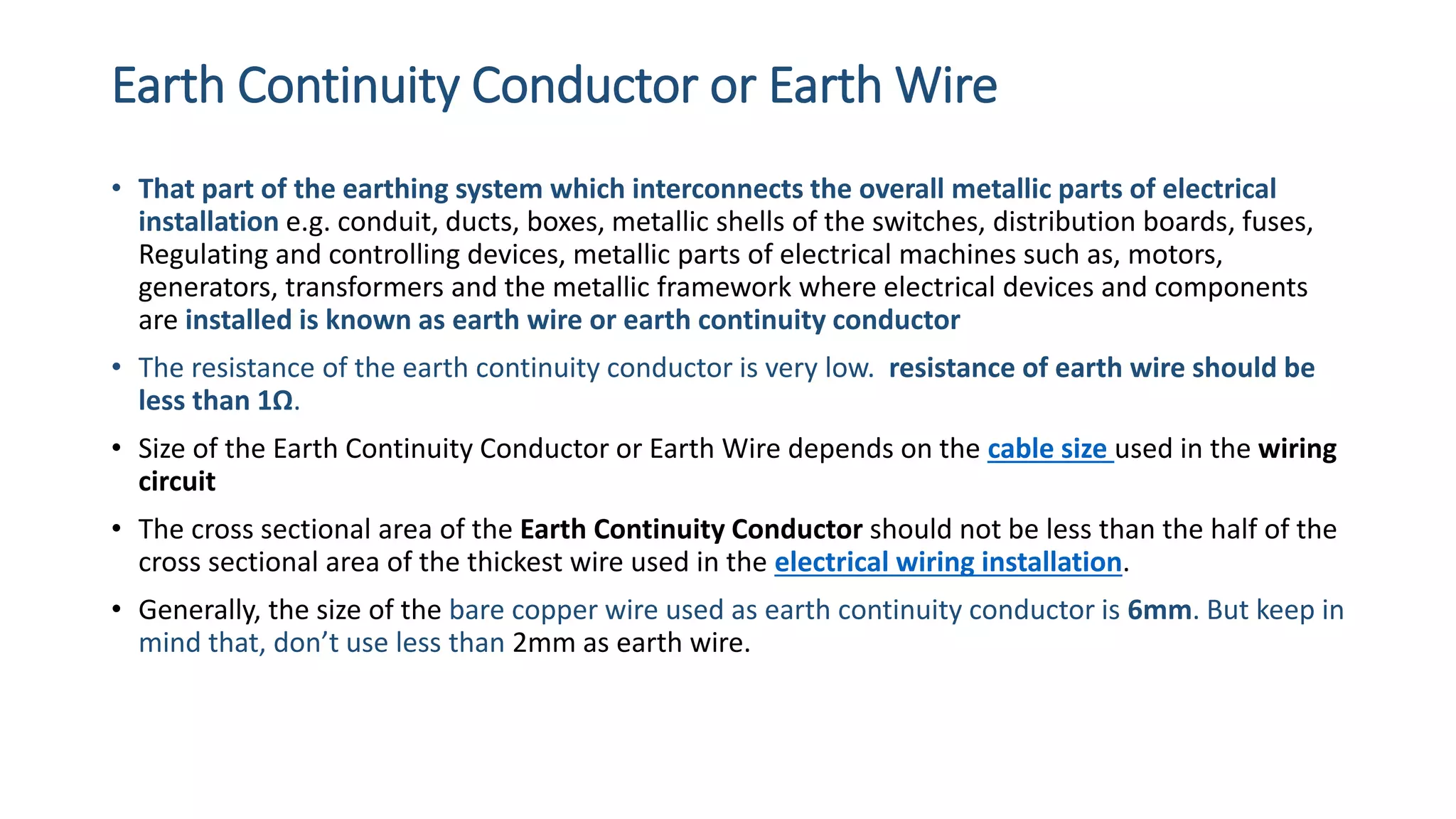 Earth Continuity Conductor or Earth Wire

• That part of the earthing system which interconnects the overall metallic parts of electrical installation e.g. conduit, ducts, boxes, metallic shells of the switches, distribution boards, fuses, Regulating and controlling devices, metallic parts of electrical machines such as, motors, generators, transformers and the metallic framework where electrical devices and components are installed is known as earth wire or earth continuity conductor

• The resistance of the earth continuity conductor is very low. resistance of earth wire should be less than 1Ω.

• Size of the Earth Continuity Conductor or Earth Wire depends on the cable size used in the wiring circuit

• The cross sectional area of the Earth Continuity Conductor should not be less than the half of the cross sectional area of the thickest wire used in the electrical wiring installation.

• Generally, the size of the bare copper wire used as earth continuity conductor is 6mm. But keep in mind that, don't use less than 2mm as earth wire.